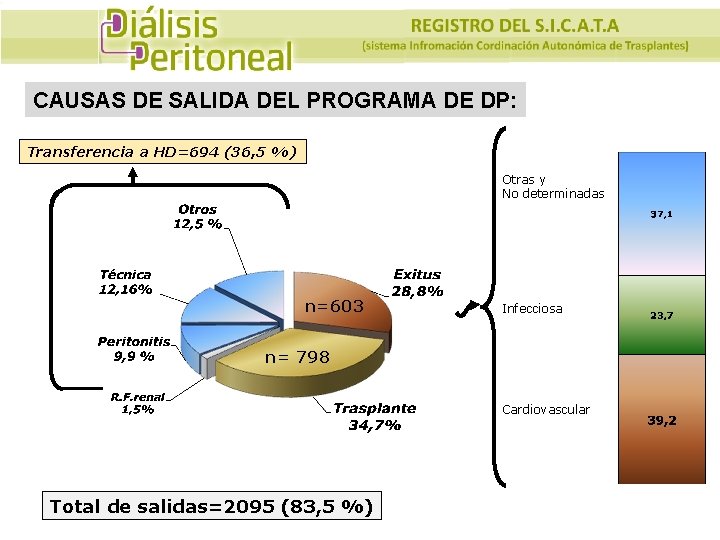 Diálisis Peritoneal

REGISTRO DEL S.I.C.A.T.A
(sistema Infromación Cordinación Autonómica de Trasplantes)

CAUSAS DE SALIDA DEL PROGRAMA DE DP:

Transferencia a HD=694 (36,5 %)

Otros
12,5 %

Técnica
12,16%

Peritonitis
9,9 %

R.F.renal
1,5%

Exitus
28,8%

n=603

n= 798

Trasplante
34,7%

Otras y
No determinadas

37,1

Infecciosa

23,7

Cardiovascular

39,2

Total de salidas=2095 (83,5 %)